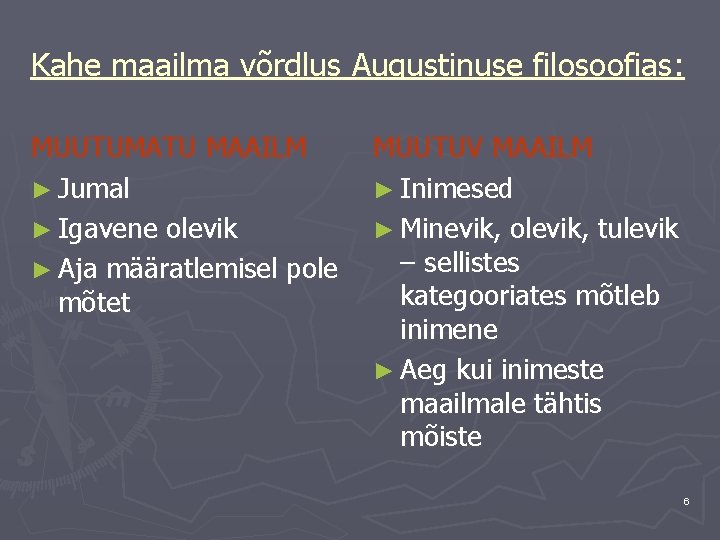 Kahe maailma võrdlus Augustinuse filosoofias:

MUUTUMATU MAAILM
► Jumal
► Igavene olevik
► Aja määratlemisel pole mõtet

MUUTUV MAAILM
► Inimesed
► Minevik, olevik, tulevik – sellistes kategooriates mõtleb inimene
► Aeg kui inimeste maailmale tähtis mõiste

6